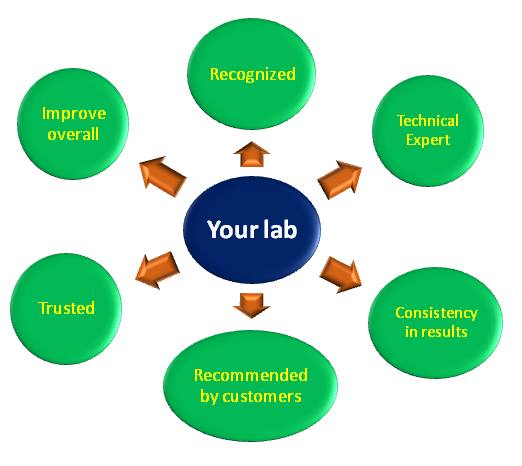 Recognized

Improve overall

Technical Expert

Your lab

Trusted

Consistency in results

Recommended by customers